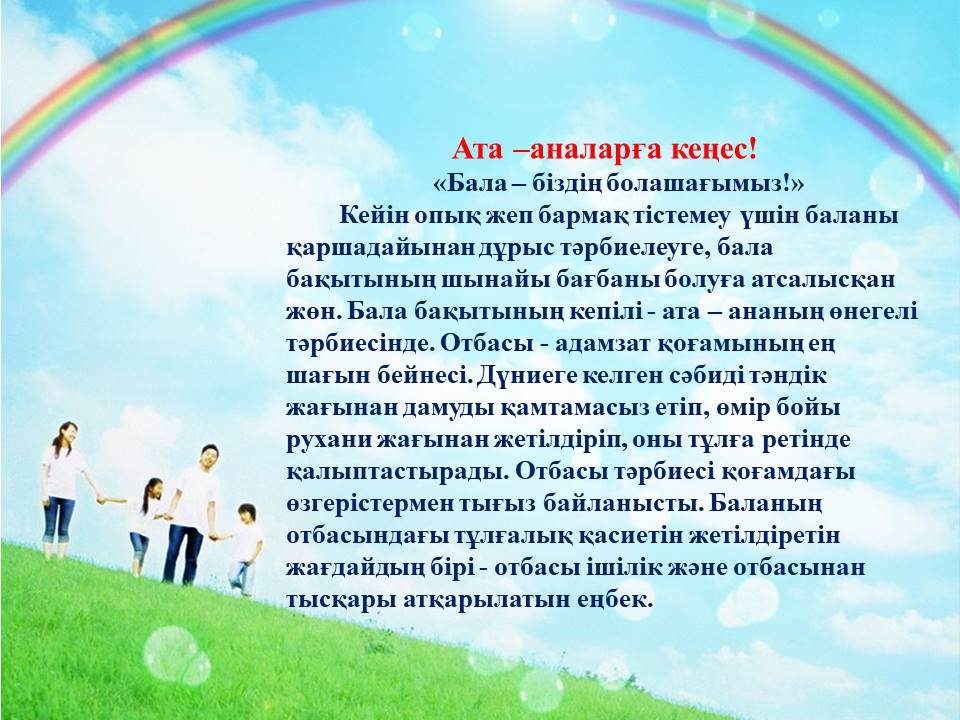 Ата –аналарға кеңес!
«Бала – біздің болашағымыз!»

Кейін опық жеп бармақ тістемеу үшін баланы қаршадайынан дұрыс тәрбиелеуге, бала бақытының шынайы бағбаны болуға атсалысқан жөн. Бала бақытының кепілі - ата – ананың өнегелі тәрбиесінде. Отбасы - адамзат қоғамының ең шағын бейнесі. Дүниеге келген сәбиді тәндік жағынан дамуды қамтамасыз етіп, өмір бойы рухани жағынан жетілдіріп, оны тұлға ретінде қалыптастырады. Отбасы тәрбиесі қоғамдағы өзгерістермен тығыз байланысты. Баланың отбасындағы тұлғалық қасиетін жетілдіретін жағдайдың бірі - отбасы ішілік және отбасынан тысқары атқарылатын еңбек.